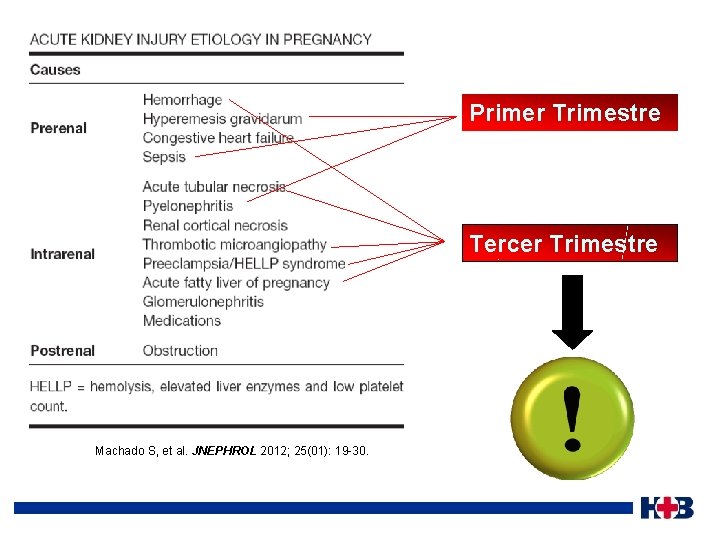 ACUTE KIDNEY INJURY ETIOLOGY IN PREGNANCY

| Causes | |
|---|---|
| Prerenal | Hemorrhage<br>Hyperemesis gravidarum<br>Congestive heart failure<br>Sepsis |
| Intrarenal | Acute tubular necrosis<br>Pyelonephritis<br>Renal cortical necrosis<br>Thrombotic microangiopathy<br>Preeclampsia/HELLP syndrome<br>Acute fatty liver of pregnancy<br>Glomerulonephritis<br>Medications |
| Postrenal | Obstruction |

HELLP = hemolysis, elevated liver enzymes and low platelet count.

Machado S, et al. JNEPHROL 2012; 25(01): 19-30.

Primer Trimestre

Tercer Trimestre

!

H+B